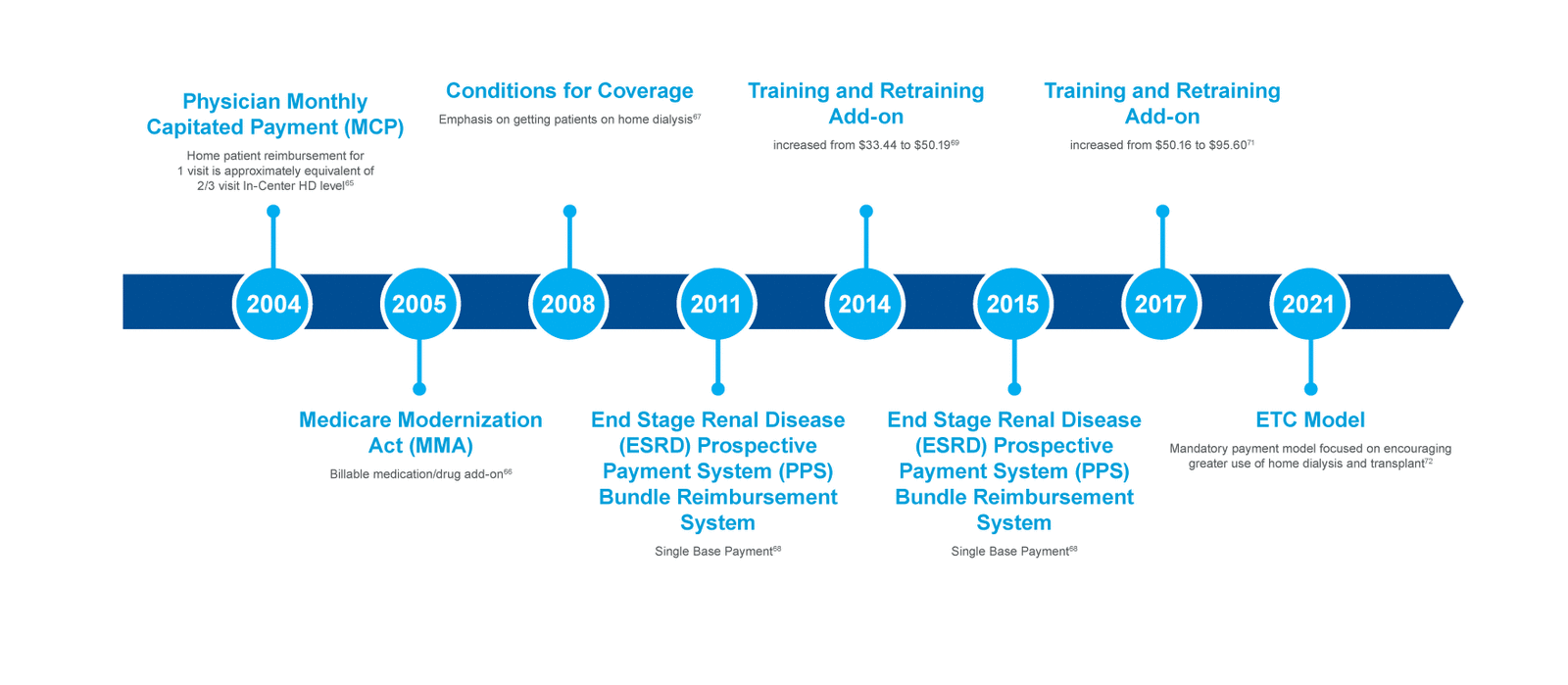 Physician Monthly Capitated Payment (MCP)

Home patient reimbursement for 1 visit is approximately equivalent of 2/3 visit In-Center HD level$^{65}$

Conditions for Coverage

Emphasis on getting patients on home dialysis$^{67}$

Training and Retraining Add-on

increased from \$33.44 to \$50.19$^{69}$

Training and Retraining Add-on

increased from \$50.16 to \$95.60$^{71}$

2004

2005

2008

2011

2014

2015

2017

2021

Medicare Modernization Act (MMA)

Billable medication/drug add-on$^{66}$

End Stage Renal Disease (ESRD) Prospective Payment System (PPS) Bundle Reimbursement System

Single Base Payment$^{68}$

End Stage Renal Disease (ESRD) Prospective Payment System (PPS) Bundle Reimbursement System

Single Base Payment$^{68}$

ETC Model

Mandatory payment model focused on encouraging greater use of home dialysis and transplant$^{72}$